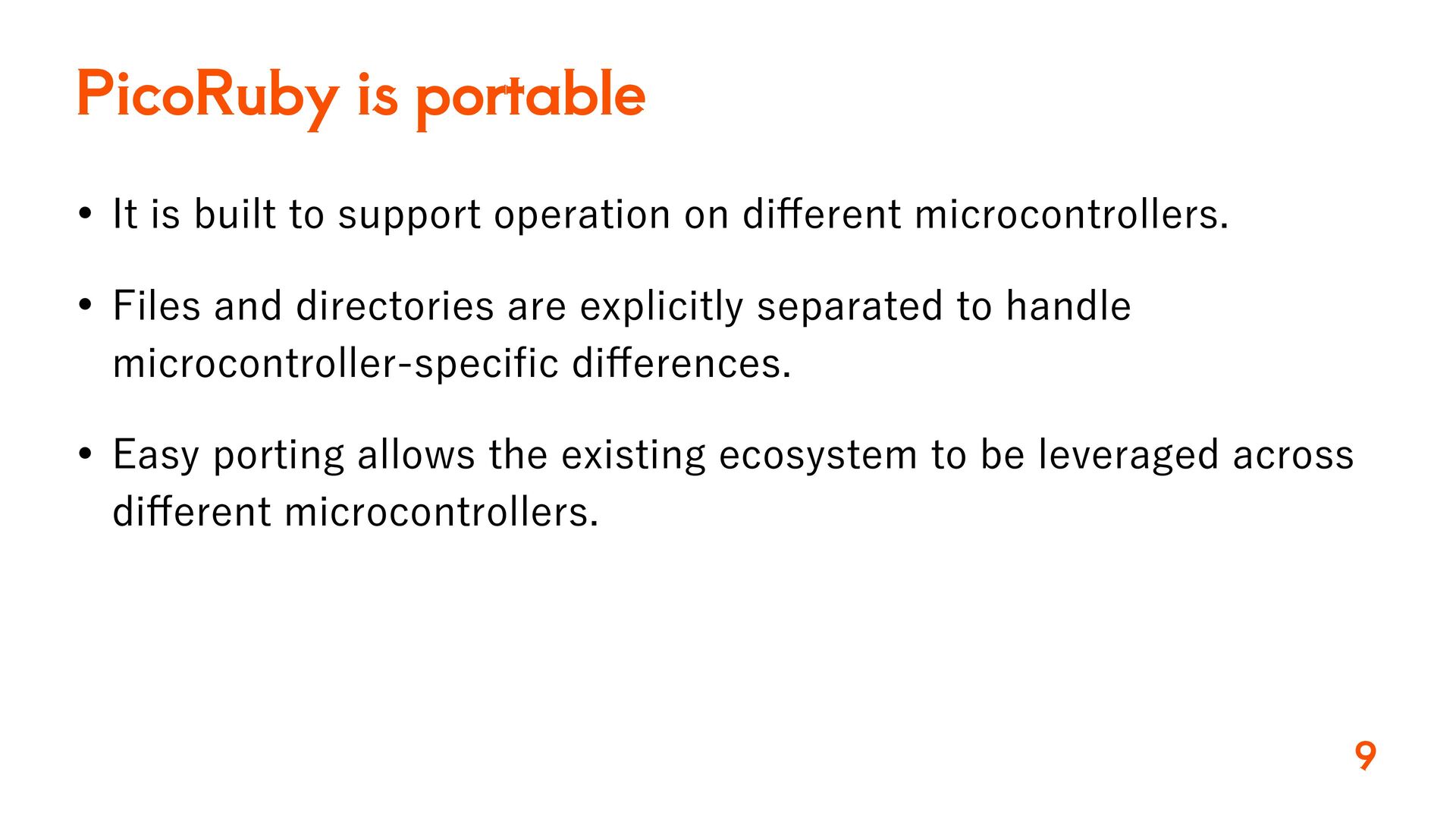 PicoRuby is portable

• It is built to support operation on different microcontrollers.

• Files and directories are explicitly separated to handle microcontroller-specific differences.

• Easy porting allows the existing ecosystem to be leveraged across different microcontrollers.

9